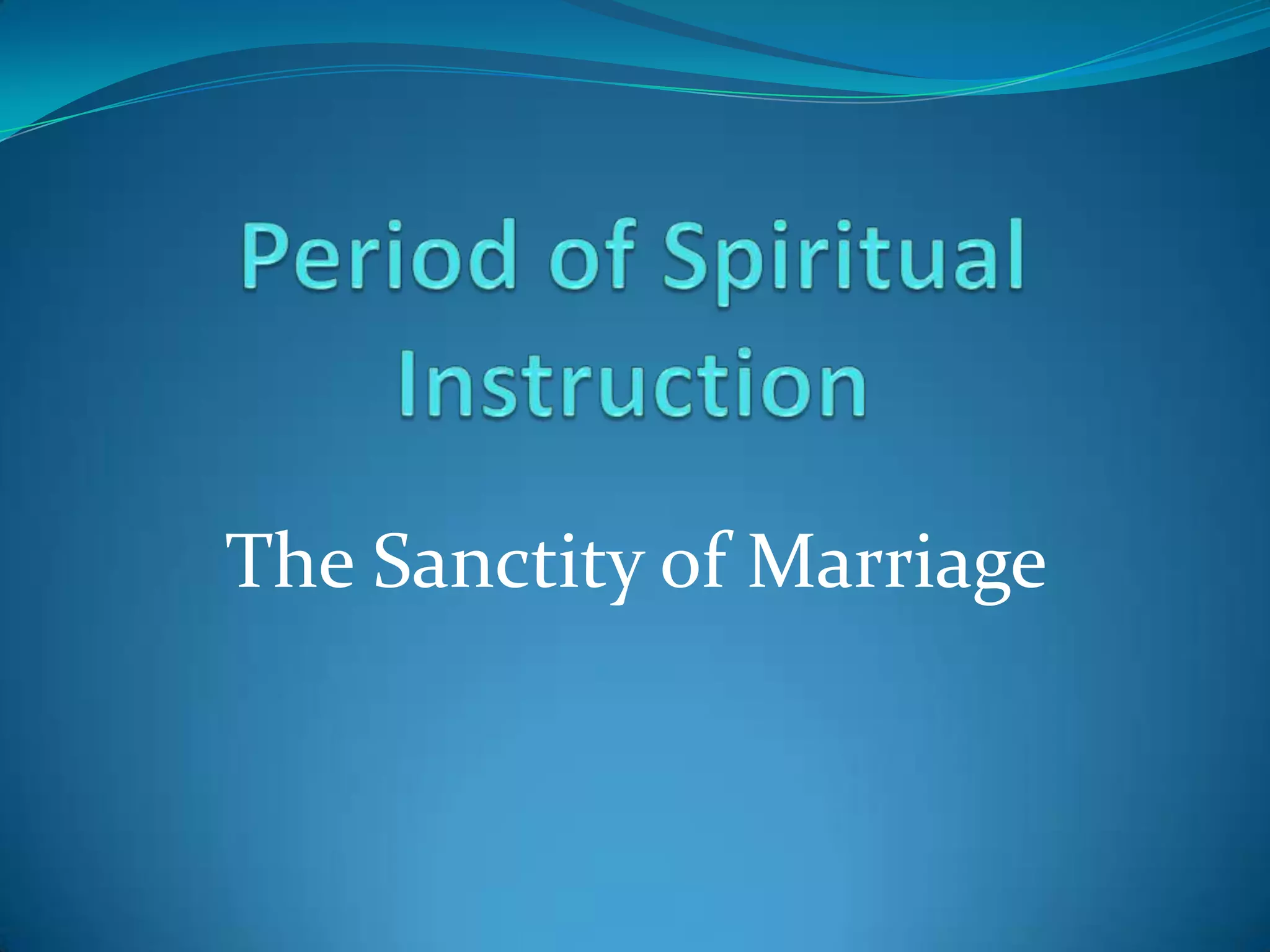 Period of Spiritual Instruction

The Sanctity of Marriage